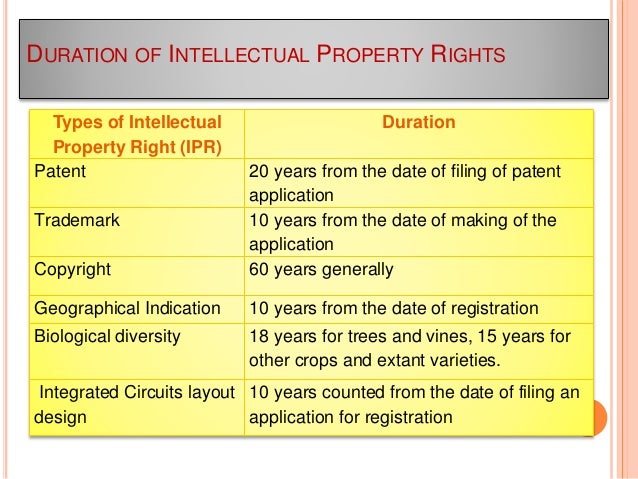 DURATION OF INTELLECTUAL PROPERTY RIGHTS

| Types of Intellectual Property Right (IPR) | Duration |
|---|---|
| Patent | 20 years from the date of filing of patent application |
| Trademark | 10 years from the date of making of the application |
| Copyright | 60 years generally |
| Geographical Indication | 10 years from the date of registration |
| Biological diversity | 18 years for trees and vines, 15 years for other crops and extant varieties. |
| Integrated Circuits layout design | 10 years counted from the date of filing an application for registration |